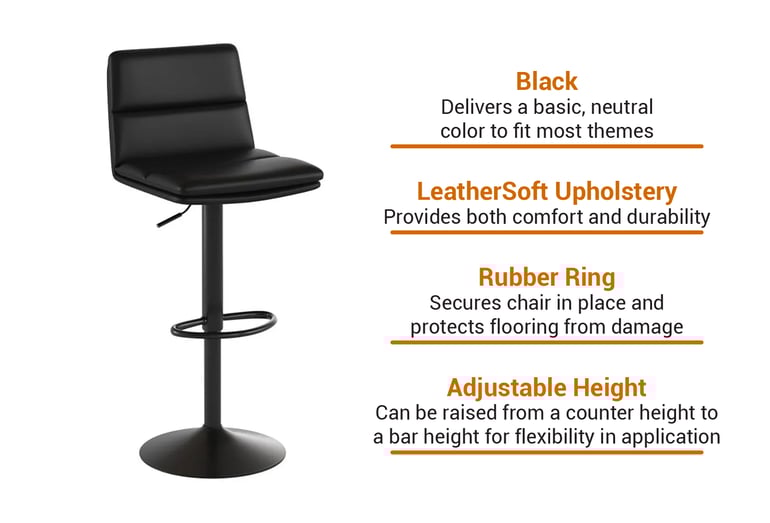 Black
Delivers a basic, neutral color to fit most themes

LeatherSoft Upholstery
Provides both comfort and durability

Rubber Ring
Secures chair in place and protects flooring from damage

Adjustable Height
Can be raised from a counter height to a bar height for flexibility in application